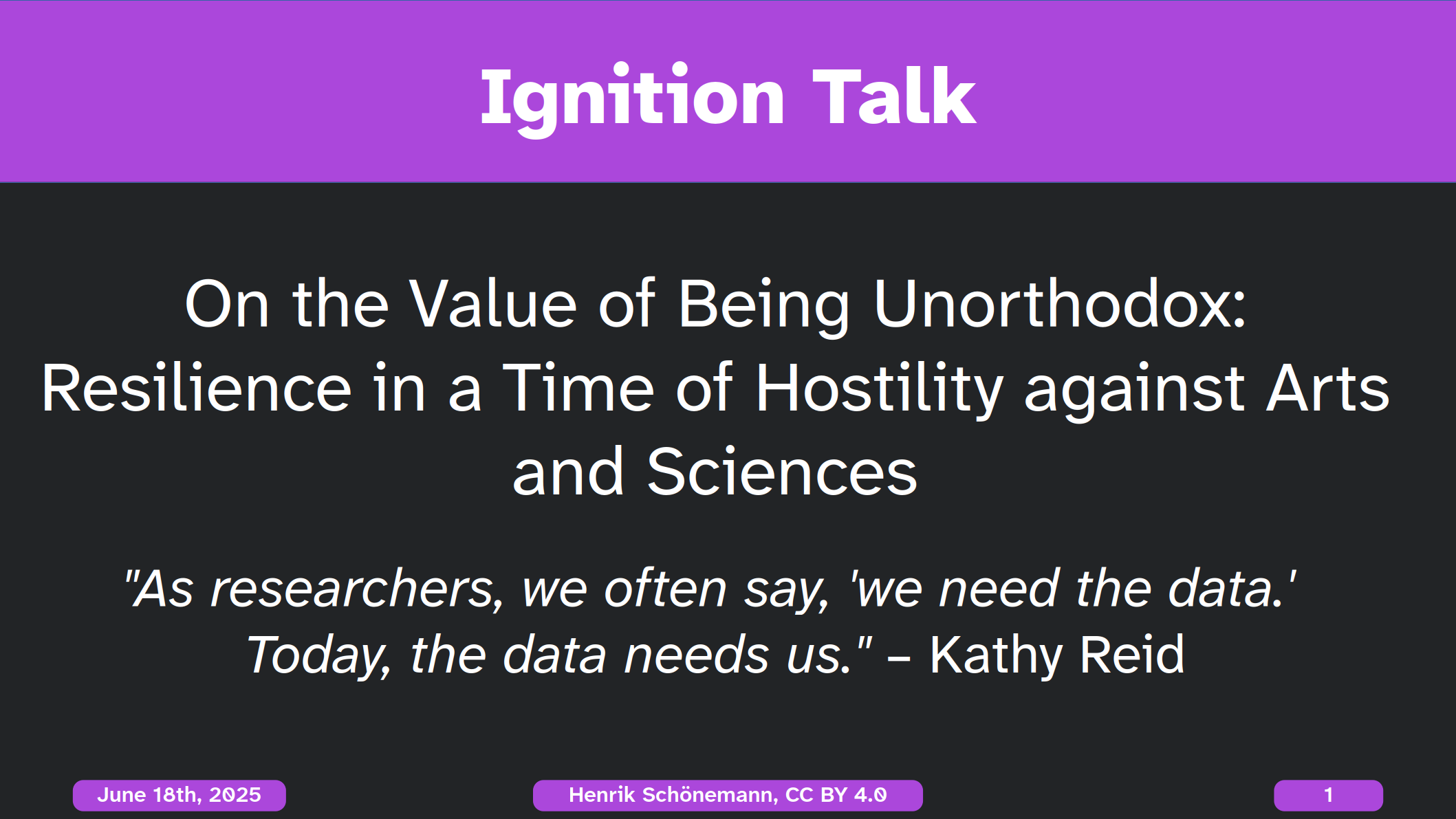 Ignition Talk

On the Value of Being Unorthodox: Resilience in a Time of Hostility against Arts and Sciences

"As researchers, we often say, 'we need the data.' Today, the data needs us." – Kathy Reid

June 18th, 2025

Henrik Schönemann, CC BY 4.0

1